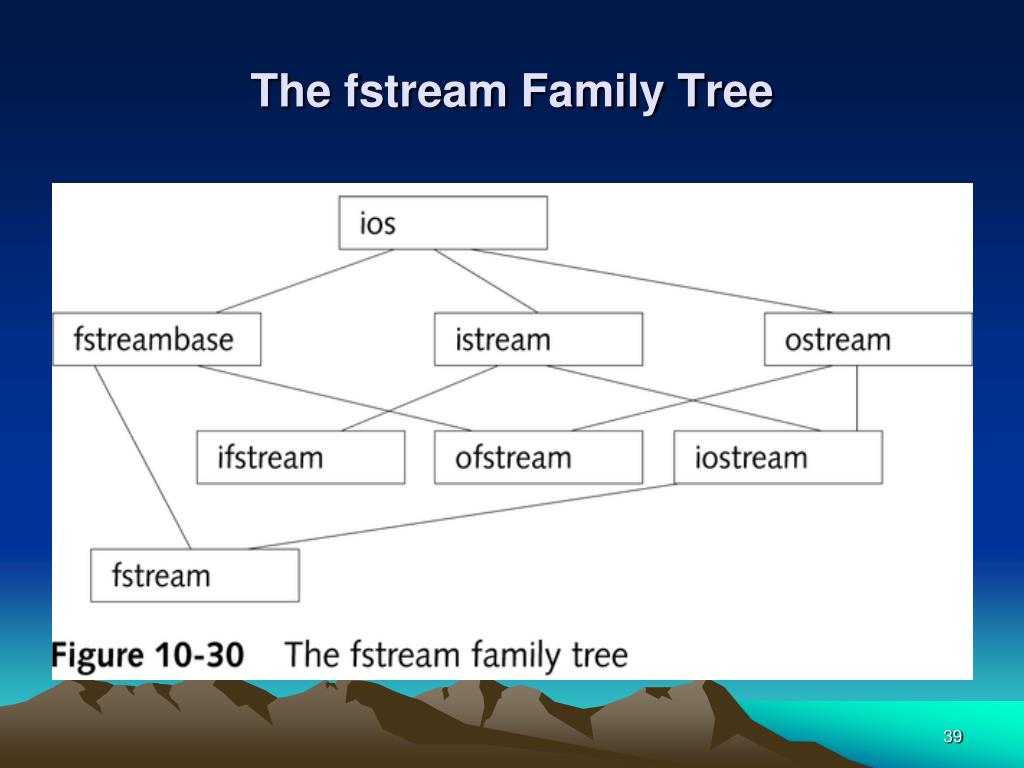 The fstream Family Tree

ios

fstreambase

istream

ostream

ifstream

ofstream

iostream

fstream

Figure 10-30 The fstream family tree

39